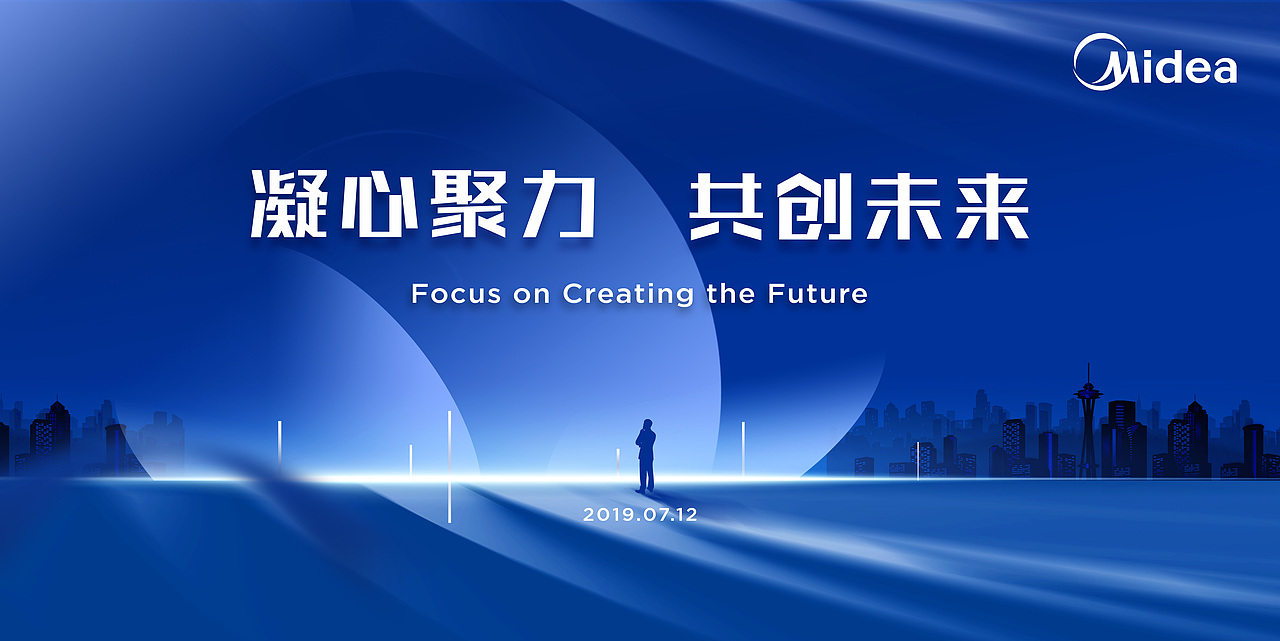 Midea

凝心聚力　共创未来

Focus on Creating the Future

2019.07.12